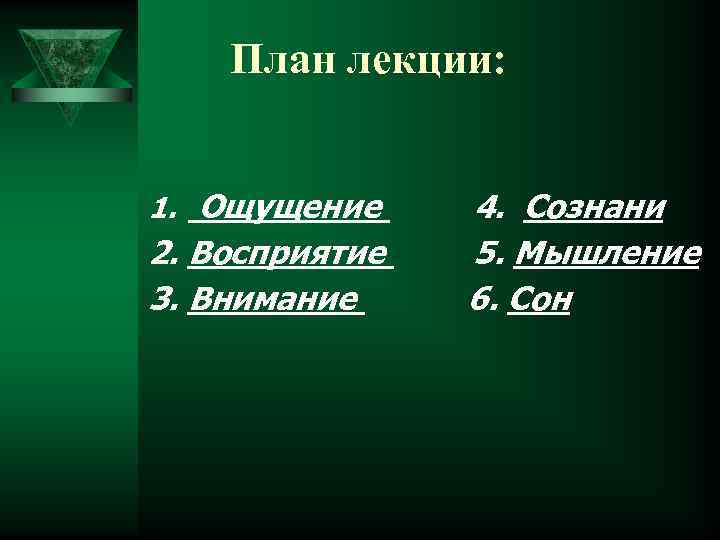 План лекции:

1. Ощущение
2. Восприятие
3. Внимание

4. Сознани
5. Мышление
6. Сон